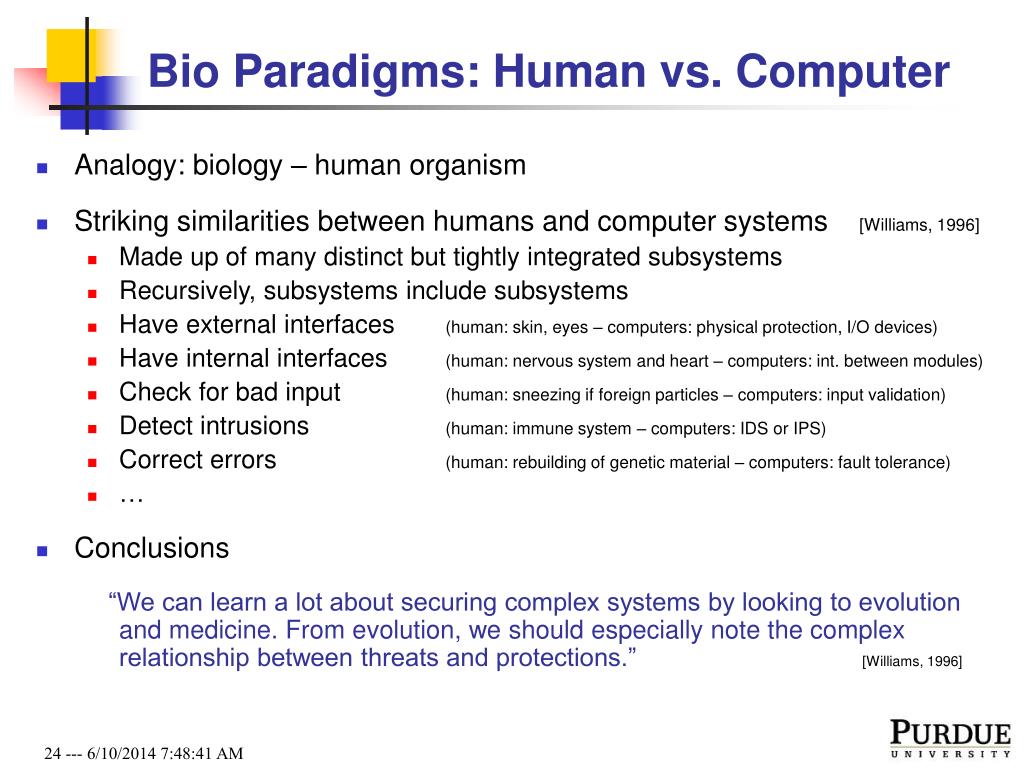 Bio Paradigms: Human vs. Computer

Analogy: biology – human organism

Striking similarities between humans and computer systems [Williams, 1996]

Made up of many distinct but tightly integrated subsystems

Recursively, subsystems include subsystems

Have external interfaces (human: skin, eyes – computers: physical protection, I/O devices)

Have internal interfaces (human: nervous system and heart – computers: int. between modules)

Check for bad input (human: sneezing if foreign particles – computers: input validation)

Detect intrusions (human: immune system – computers: IDS or IPS)

Correct errors (human: rebuilding of genetic material – computers: fault tolerance)

…

Conclusions

“We can learn a lot about securing complex systems by looking to evolution and medicine. From evolution, we should especially note the complex relationship between threats and protections.” [Williams, 1996]

24 --- 6/10/2014 7:48:41 AM

PURDUE UNIVERSITY